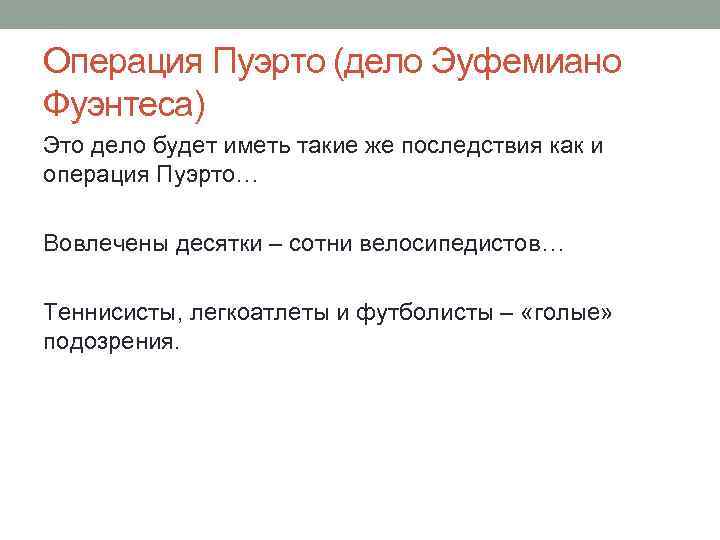 Операция Пуэрто (дело Эуфемиано Фуэнтеса)

Это дело будет иметь такие же последствия как и операция Пуэрто…

Вовлечены десятки – сотни велосипедистов…

Теннисисты, легкоатлеты и футболисты – «голые» подозрения.